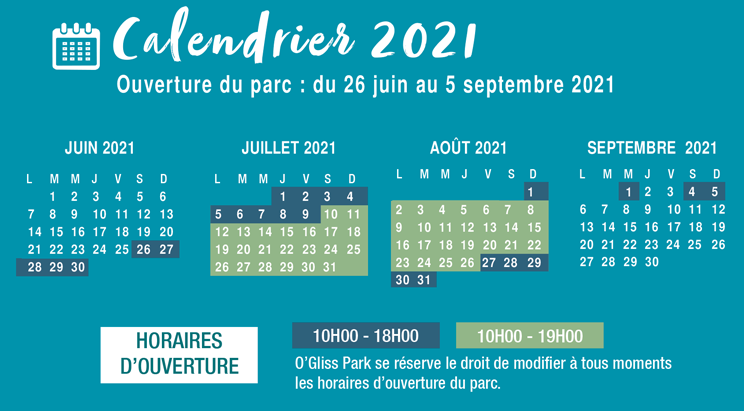 Calendrier 2021

Ouverture du parc : du 26 juin au 5 septembre 2021

JUIN 2021

| L | M | M | J | V | S | D |
|---|---|---|---|---|---|---|
| | 1 | 2 | 3 | 4 | 5 | 6 |
| 7 | 8 | 9 | 10 | 11 | 12 | 13 |
| 14 | 15 | 16 | 17 | 18 | 19 | 20 |
| 21 | 22 | 23 | 24 | 25 | 26 | 27 |
| 28 | 29 | 30 | | | | |

JUILLET 2021

| L | M | M | J | V | S | D |
|---|---|---|---|---|---|---|
| | | | 1 | 2 | 3 | 4 |
| 5 | 6 | 7 | 8 | 9 | 10 | 11 |
| 12 | 13 | 14 | 15 | 16 | 17 | 18 |
| 19 | 20 | 21 | 22 | 23 | 24 | 25 |
| 26 | 27 | 28 | 29 | 30 | 31 | |

AOÛT 2021

| L | M | M | J | V | S | D |
|---|---|---|---|---|---|---|
| | | | | | | 1 |
| 2 | 3 | 4 | 5 | 6 | 7 | 8 |
| 9 | 10 | 11 | 12 | 13 | 14 | 15 |
| 16 | 17 | 18 | 19 | 20 | 21 | 22 |
| 23 | 24 | 25 | 26 | 27 | 28 | 29 |
| 30 | 31 | | | | | |

SEPTEMBRE 2021

| L | M | M | J | V | S | D |
|---|---|---|---|---|---|---|
| | | 1 | 2 | 3 | 4 | 5 |
| 6 | 7 | 8 | 9 | 10 | 11 | 12 |
| 13 | 14 | 15 | 16 | 17 | 18 | 19 |
| 20 | 21 | 22 | 23 | 24 | 25 | 26 |
| 27 | 28 | 29 | 30 | | | |

HORAIRES D'OUVERTURE

10H00 - 18H00

10H00 - 19H00

O'Gliss Park se réserve le droit de modifier à tous moments les horaires d'ouverture du parc.